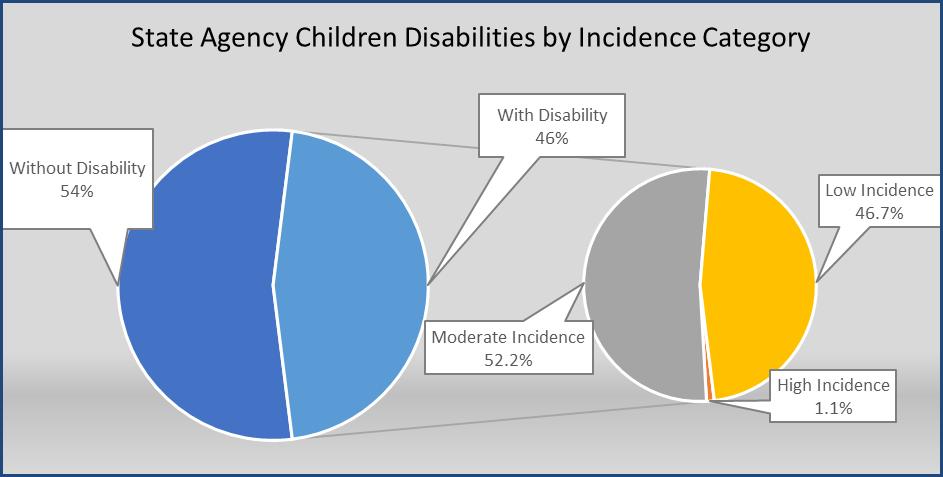 State Agency Children Disabilities by Incidence Category

Without Disability
54%

With Disability
46%

Low Incidence
46.7%

Moderate Incidence
52.2%

High Incidence
1.1%